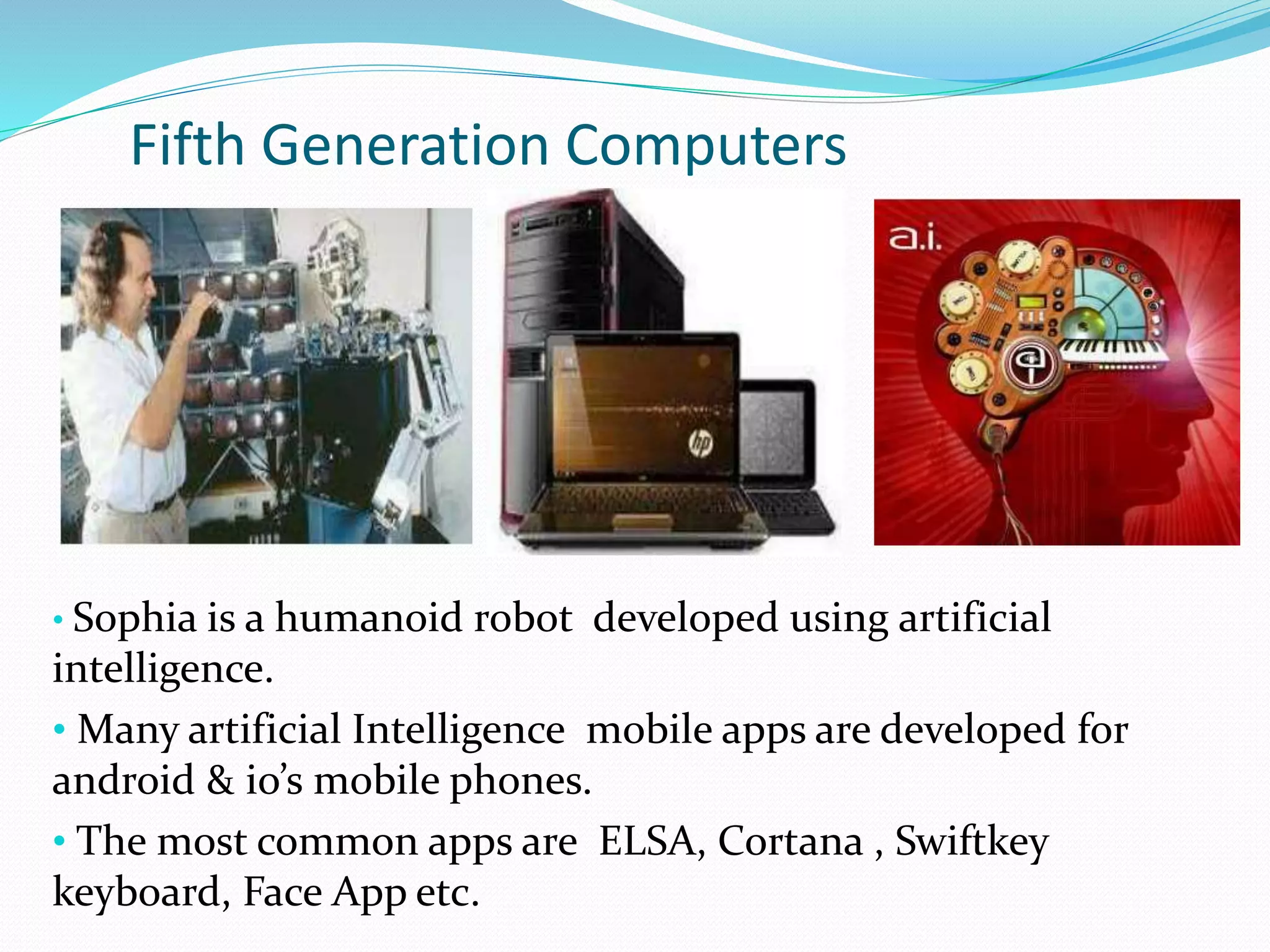 Fifth Generation Computers

hp

a.i.

• Sophia is a humanoid robot developed using artificial intelligence.

• Many artificial Intelligence mobile apps are developed for android & io's mobile phones.

• The most common apps are ELSA, Cortana , Swiftkey keyboard, Face App etc.